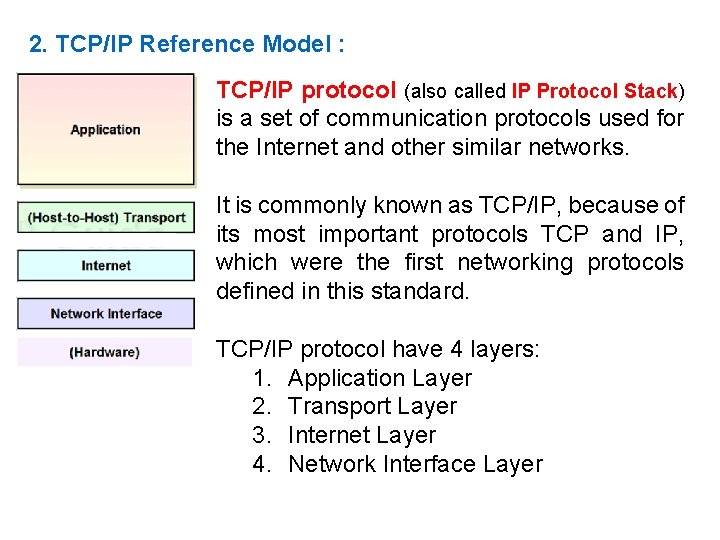 2. TCP/IP Reference Model :

Application

(Host-to-Host) Transport

Internet

Network Interface

(Hardware)

TCP/IP protocol (also called IP Protocol Stack) is a set of communication protocols used for the Internet and other similar networks.

It is commonly known as TCP/IP, because of its most important protocols TCP and IP, which were the first networking protocols defined in this standard.

TCP/IP protocol have 4 layers:
1. Application Layer
2. Transport Layer
3. Internet Layer
4. Network Interface Layer